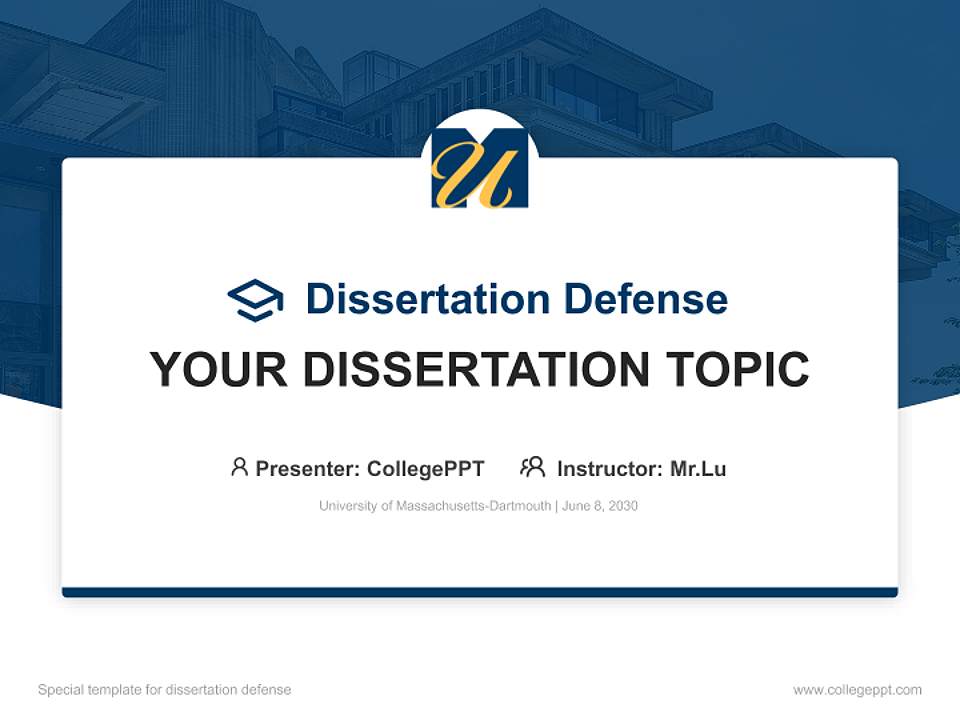 U

Dissertation Defense

YOUR DISSERTATION TOPIC

Presenter: CollegePPT Instructor: Mr.Lu

University of Massachusetts-Dartmouth | June 8, 2030

Special template for dissertation defense

www.collegeppt.com